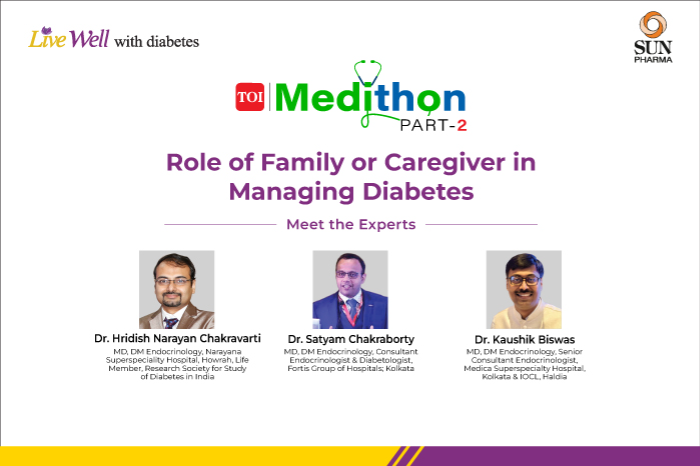 Live Well with diabetes

SUN PHARMA

TOI Medithon PART-2

Role of Family or Caregiver in Managing Diabetes

Meet the Experts

Dr. Hridish Narayan Chakravarti
MD, DM Endocrinology, Narayana Superspeciality Hospital, Howrah, Life Member, Research Society for Study of Diabetes in India

Dr. Satyam Chakraborty
MD, DM Endocrinology, Consultant Endocrinologist & Diabetologist, Fortis Group of Hospitals; Kolkata

Dr. Kaushik Biswas
MD, DM Endocrinology, Senior Consultant Endocrinologist, Medica Superspecialty Hospital, Kolkata & IOCL, Haldia